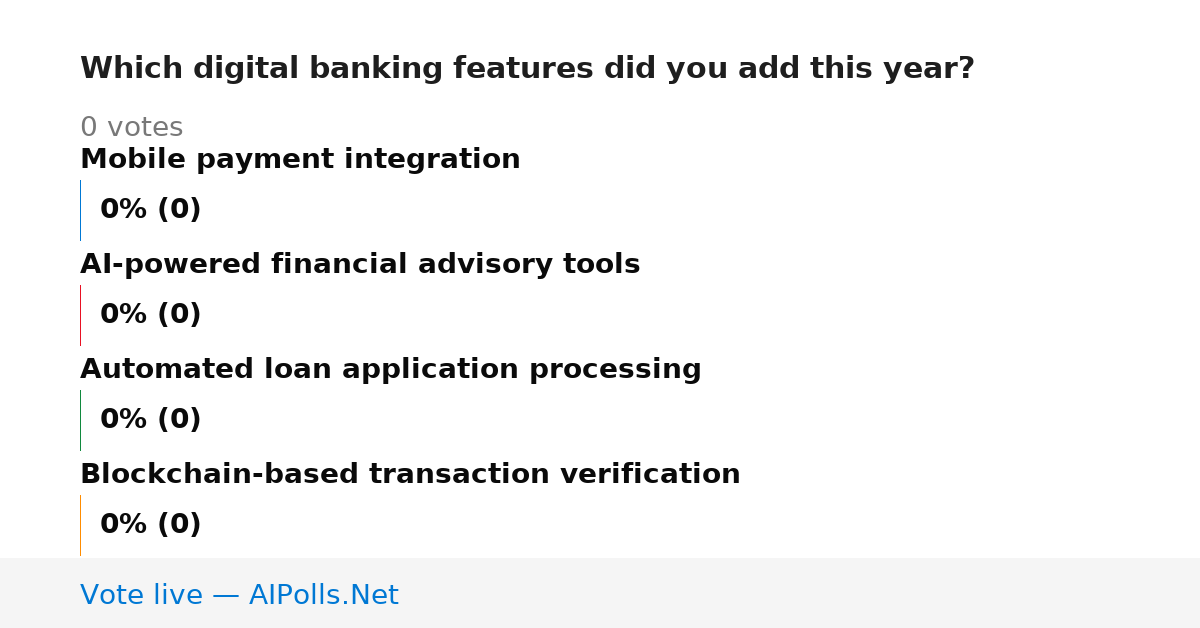 Which digital banking features did you add this year?

0 votes

Mobile payment integration

0% (0)

AI-powered financial advisory tools

0% (0)

Automated loan application processing

0% (0)

Blockchain-based transaction verification

0% (0)

Vote live — AIPolls.Net